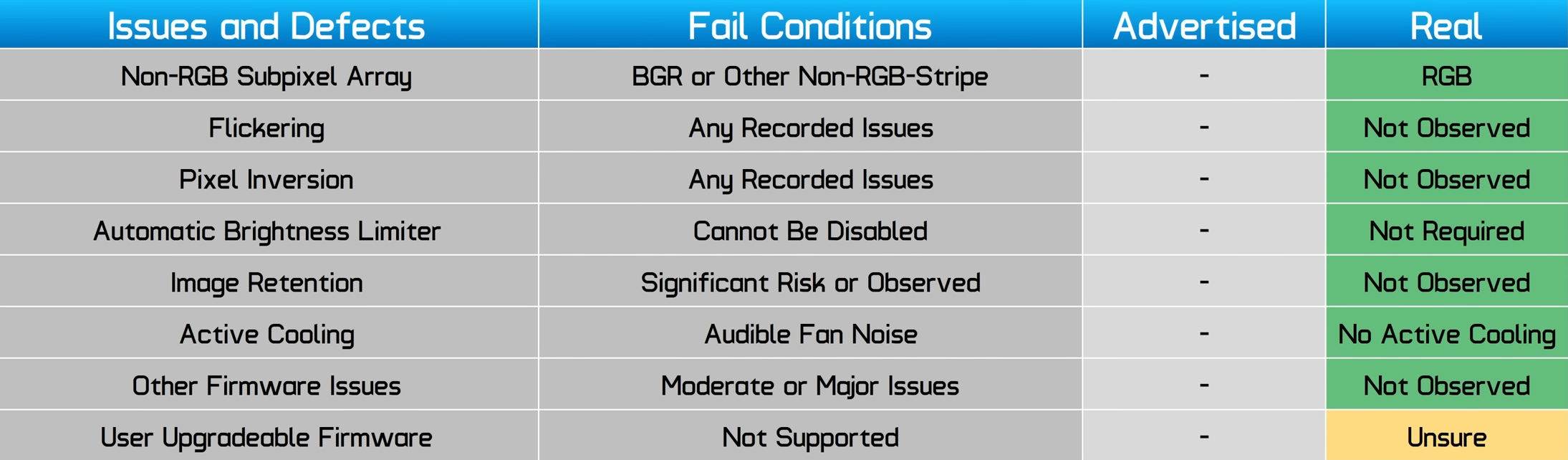 | Issues and Defects | Fail Conditions | Advertised | Real |
|---|---|---|---|
| Non-RGB Subpixel Array | BGR or Other Non-RGB-Stripe | - | RGB |
| Flickering | Any Recorded Issues | - | Not Observed |
| Pixel Inversion | Any Recorded Issues | - | Not Observed |
| Automatic Brightness Limiter | Cannot Be Disabled | - | Not Required |
| Image Retention | Significant Risk or Observed | - | Not Observed |
| Active Cooling | Audible Fan Noise | - | No Active Cooling |
| Other Firmware Issues | Moderate or Major Issues | - | Not Observed |
| User Upgradeable Firmware | Not Supported | - | Unsure |